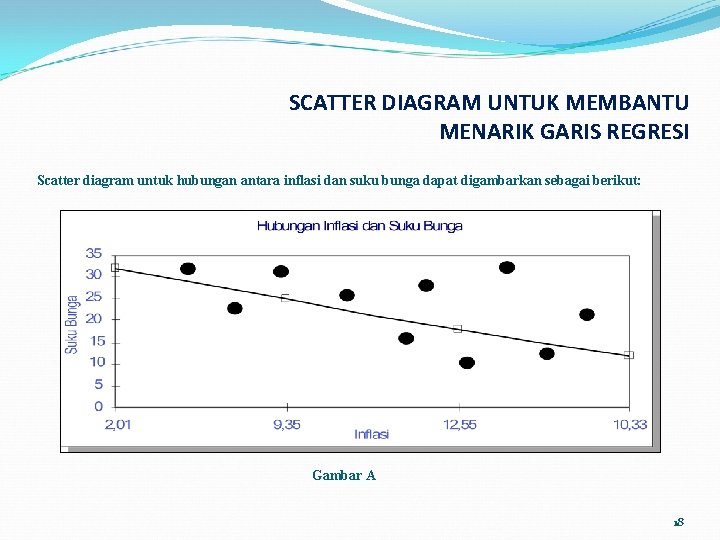 SCATTER DIAGRAM UNTUK MEMBANTU MENARIK GARIS REGRESI

Scatter diagram untuk hubungan antara inflasi dan suku bunga dapat digambarkan sebagai berikut:

Hubungan Inflasi dan Suku Bunga

Suku Bunga

35
30
25
20
15
10
5
0

2,01
9,35
12,55
10,33

Inflasi

Gambar A

18